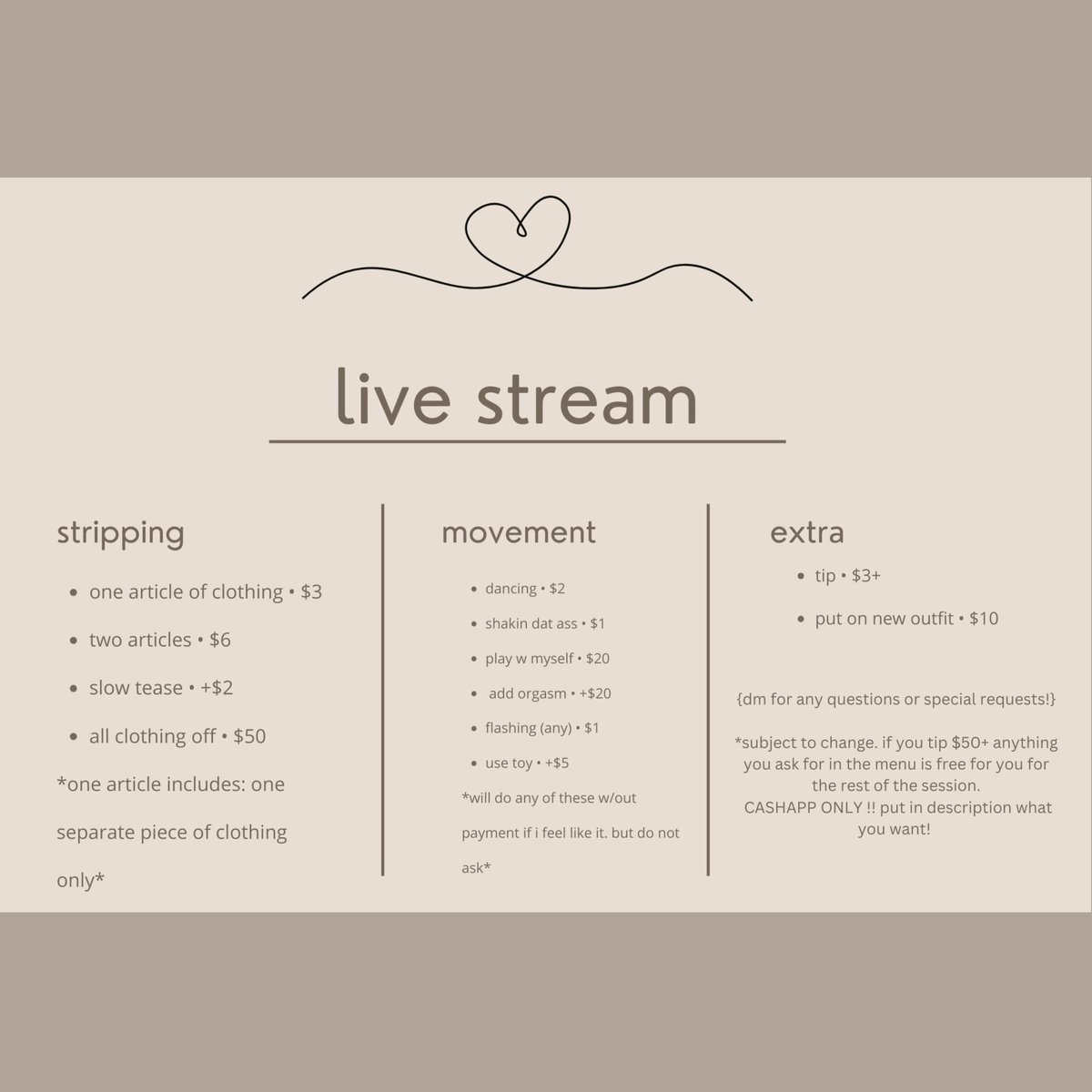 live stream

stripping

- one article of clothing • \$3
- two articles • \$6
- slow tease • +\$2
- all clothing off • \$50

*one article includes: one separate piece of clothing only*

movement

- dancing • \$2
- shakin dat ass • \$1
- play w myself • \$20
- add orgasm • +\$20
- flashing (any) • \$1
- use toy • +\$5

*will do any of these w/out payment if i feel like it. but do not ask*

extra

- tip • \$3+
- put on new outfit • \$10

{dm for any questions or special requests!}

*subject to change. if you tip \$50+ anything you ask for in the menu is free for you for the rest of the session.
CASHAPP ONLY !! put in description what you want!